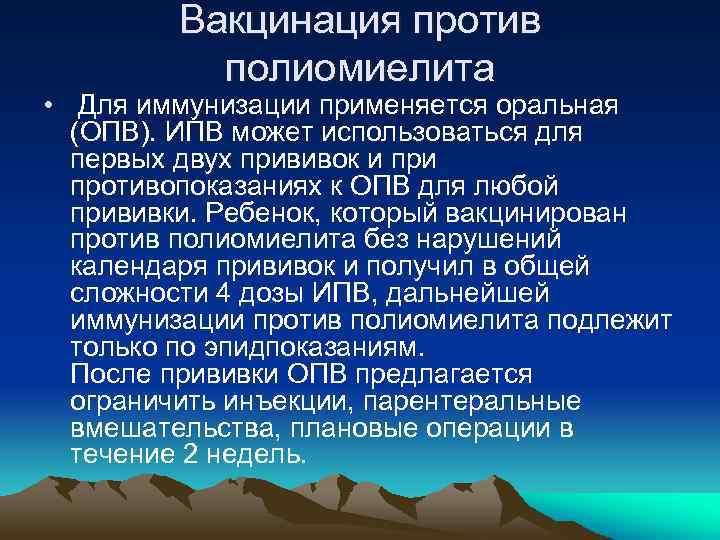 Вакцинация против полиомиелита

• Для иммунизации применяется оральная (ОПВ). ИПВ может использоваться для первых двух прививок и при противопоказаниях к ОПВ для любой прививки. Ребенок, который вакцинирован против полиомиелита без нарушений календаря прививок и получил в общей сложности 4 дозы ИПВ, дальнейшей иммунизации против полиомиелита подлежит только по эпидпоказаниям.
После прививки ОПВ предлагается ограничить инъекции, парентеральные вмешательства, плановые операции в течение 2 недель.